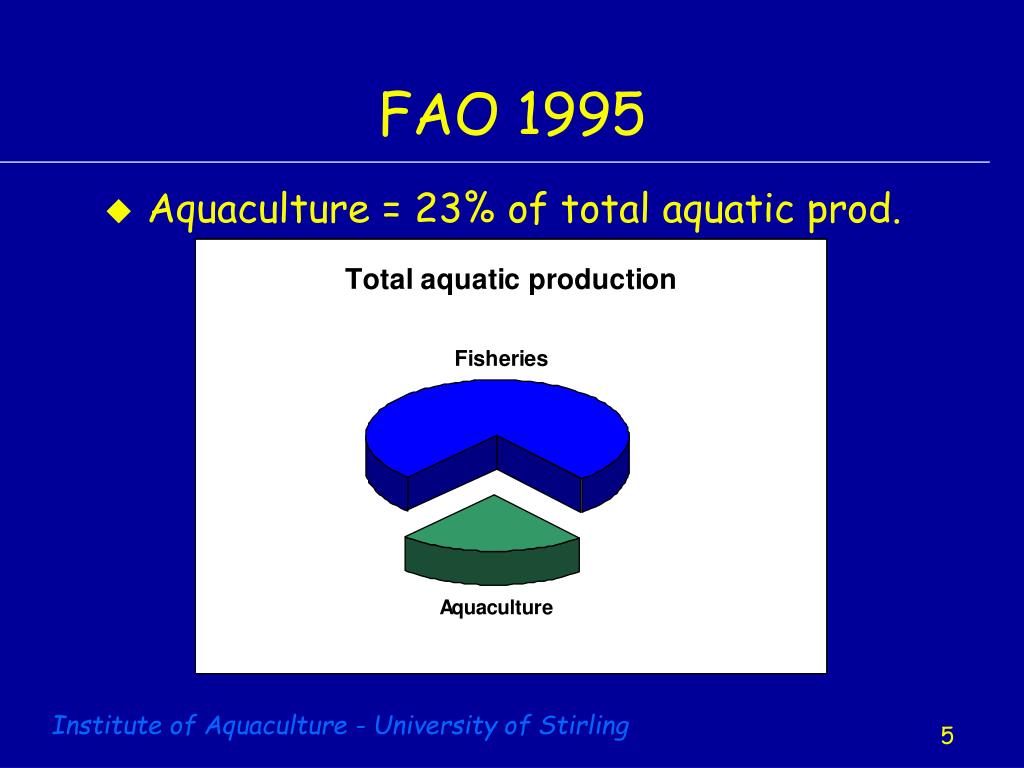 FAO 1995

Aquaculture = 23% of total aquatic prod.

Total aquatic production

Fisheries

Aquaculture

Institute of Aquaculture - University of Stirling

5